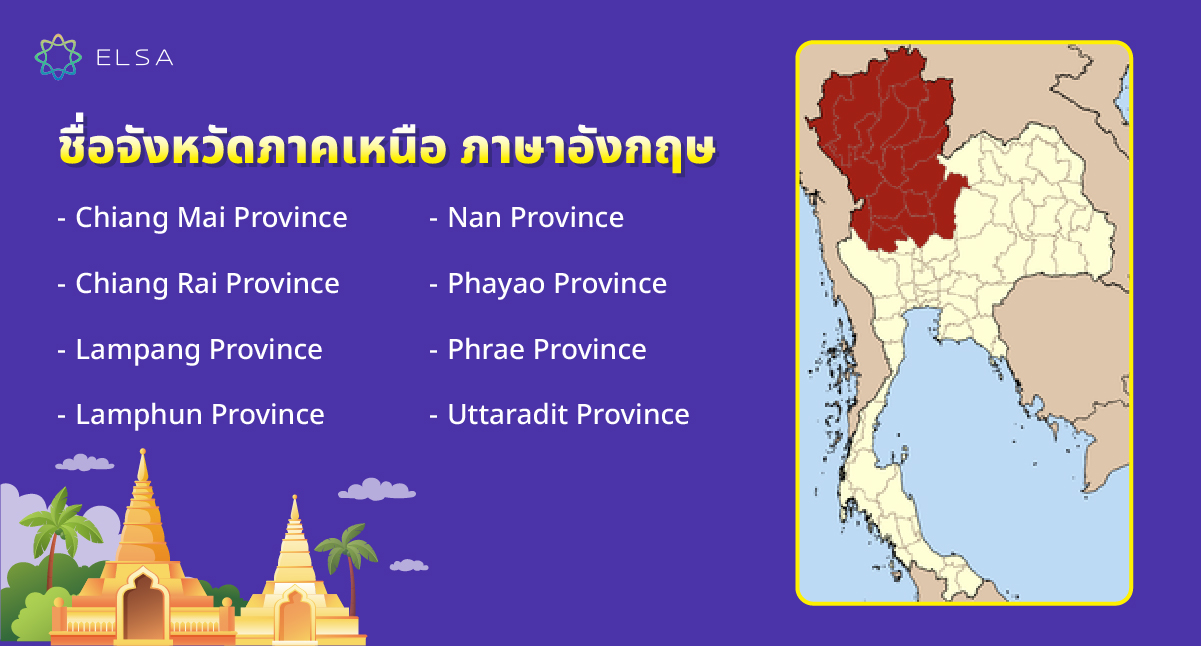 ELSA

ชื่อจังหวัดภาคเหนือ ภาษาอังกฤษ

- Chiang Mai Province

- Chiang Rai Province

- Lampang Province

- Lamphun Province

- Nan Province

- Phayao Province

- Phrae Province

- Uttaradit Province